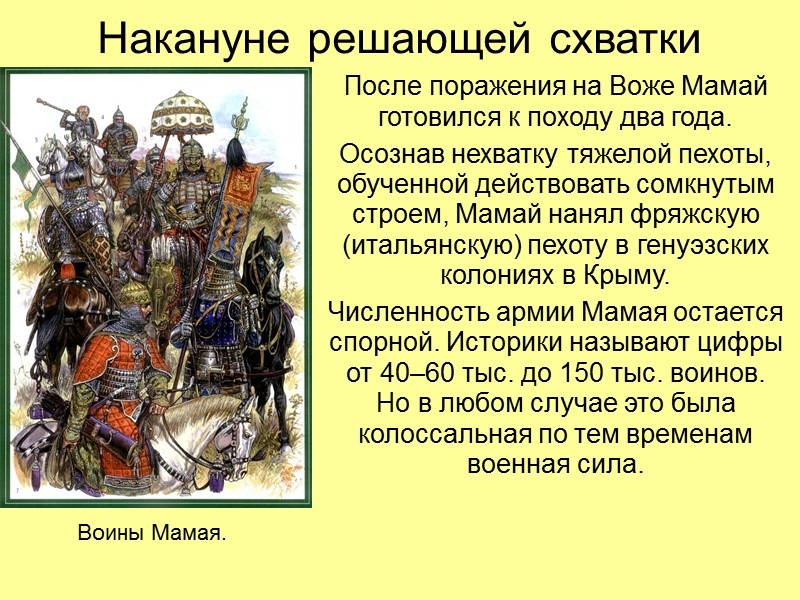 Накануне решающей схватки

После поражения на Воже Мамай готовился к походу два года.

Осознав нехватку тяжелой пехоты, обученной действовать сомкнутым строем, Мамай нанял фряжскую (итальянскую) пехоту в генуэзских колониях в Крыму.

Численность армии Мамая остается спорной. Историки называют цифры от 40–60 тыс. до 150 тыс. воинов. Но в любом случае это была колоссальная по тем временам военная сила.

Воины Мамая.